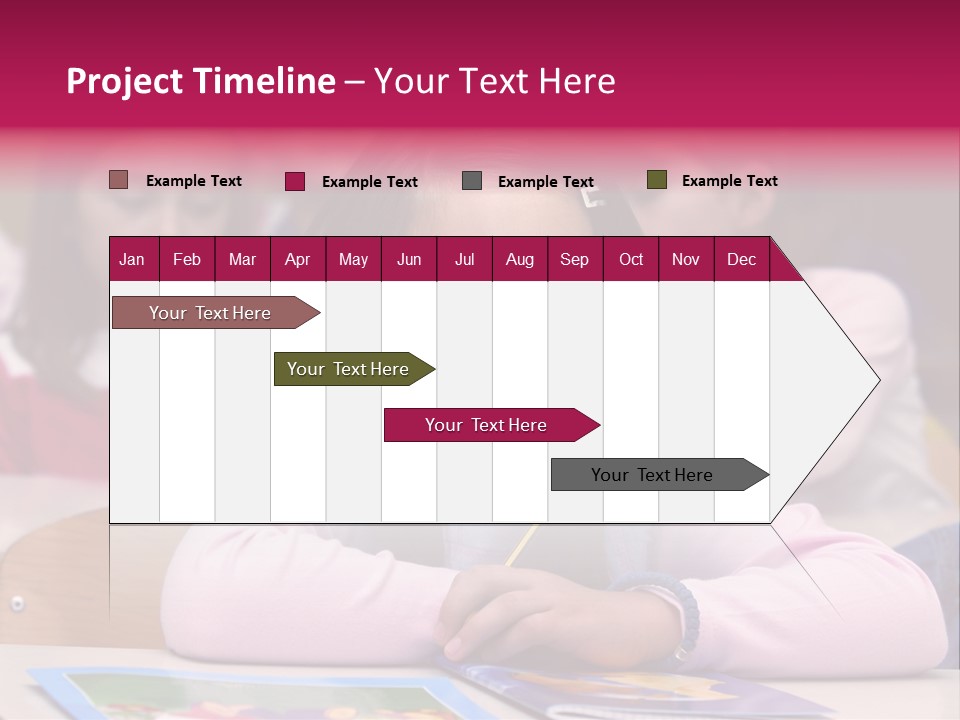 Project Timeline – Your Text Here

Example Text
Example Text
Example Text
Example Text

| Jan | Feb | Mar | Apr | May | Jun | Jul | Aug | Sep | Oct | Nov | Dec |
|---|---|---|---|---|---|---|---|---|---|---|---|

Your Text Here
Your Text Here
Your Text Here
Your Text Here